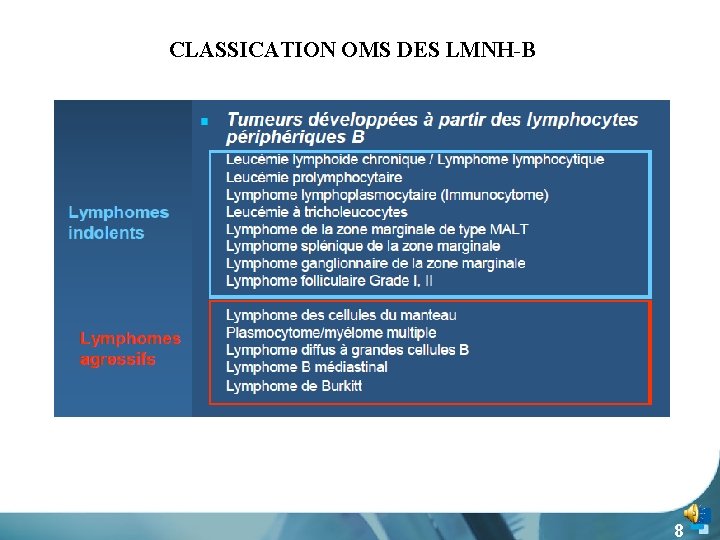 CLASSICATION OMS DES LMNH-B

Tumeurs développées à partir des lymphocytes périphériques B

Lymphomes indolents

Leucémie lymphoide chronique / Lymphome lymphocytique
Leucémie prolymphocytaire
Lymphome lymphoplasmocytaire (Immunocytome)
Leucémie à tricholeucocytes
Lymphome de la zone marginale de type MALT
Lymphome splénique de la zone marginale
Lymphome ganglionnaire de la zone marginale
Lymphome folliculaire Grade I, II

Lymphomes agressifs

Lymphome des cellules du manteau
Plasmocytome/myélome multiple
Lymphome diffus à grandes cellules B
Lymphome B médiastinal
Lymphome de Burkitt

8